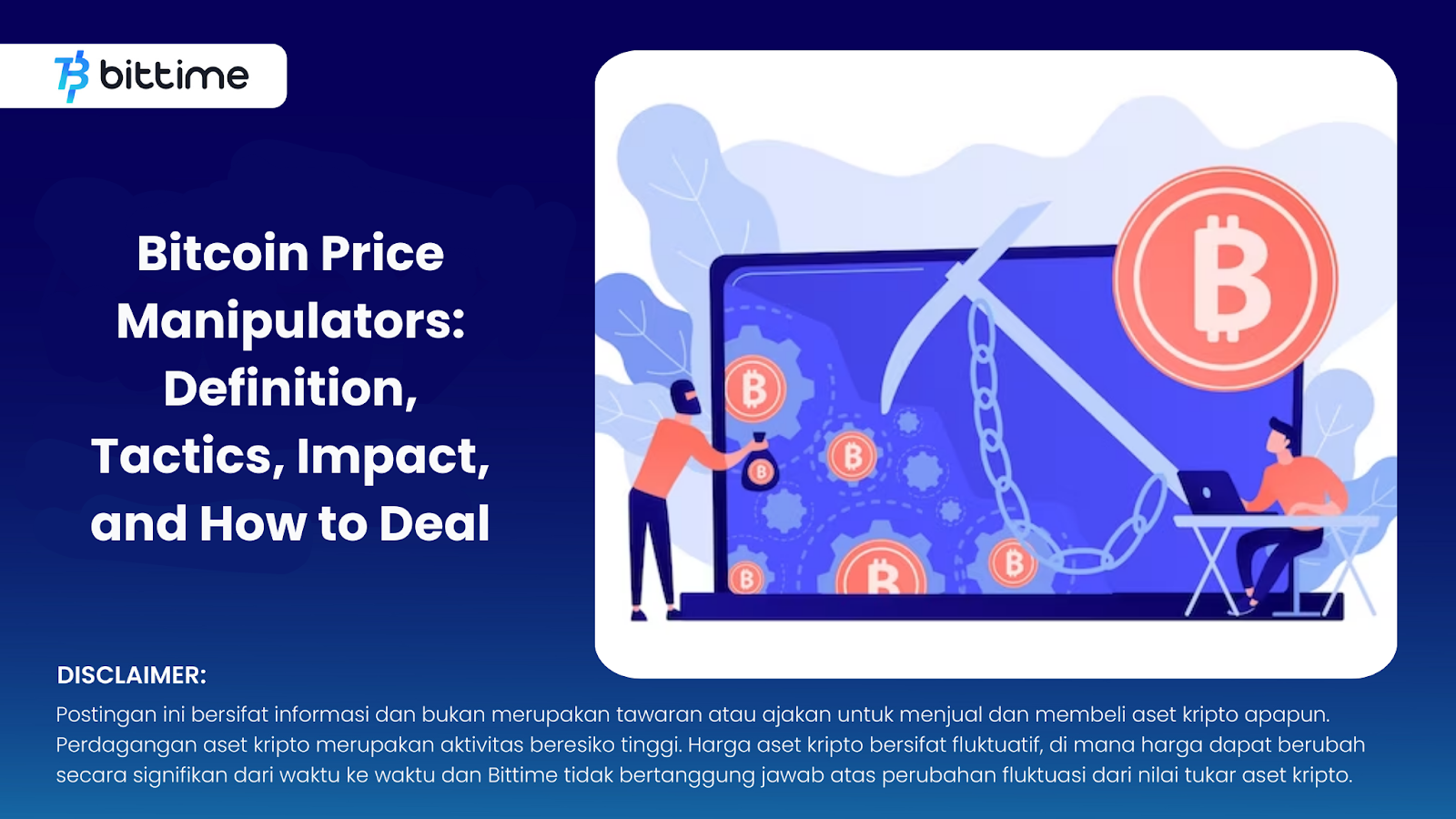 bittime

Bitcoin Price Manipulators: Definition, Tactics, Impact, and How to Deal

DISCLAIMER:
Postingan ini bersifat informasi dan bukan merupakan tawaran atau ajakan untuk menjual dan membeli aset kripto apapun. Perdagangan aset kripto merupakan aktivitas beresiko tinggi. Harga aset kripto bersifat fluktuatif, di mana harga dapat berubah secara signifikan dari waktu ke waktu dan Bittime tidak bertanggung jawab atas perubahan fluktuasi dari nilai tukar aset kripto.